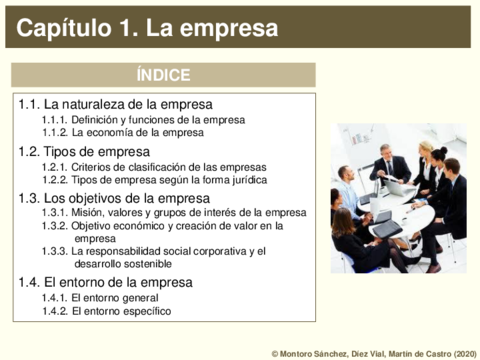 Capítulo 1. La empresa

ÍNDICE

1.1. La naturaleza de la empresa
1.1.1. Definición y funciones de la empresa
1.1.2. La economía de la empresa

1.2. Tipos de empresa
1.2.1. Criterios de clasificación de las empresas
1.2.2. Tipos de empresa según la forma jurídica

1.3. Los objetivos de la empresa
1.3.1. Misión, valores y grupos de interés de la empresa
1.3.2. Objetivo económico y creación de valor en la empresa
1.3.3. La responsabilidad social corporativa y el desarrollo sostenible

1.4. El entorno de la empresa
1.4.1. El entorno general
1.4.2. El entorno específico

© Montoro Sánchez, Díez Vial, Martín de Castro (2020)